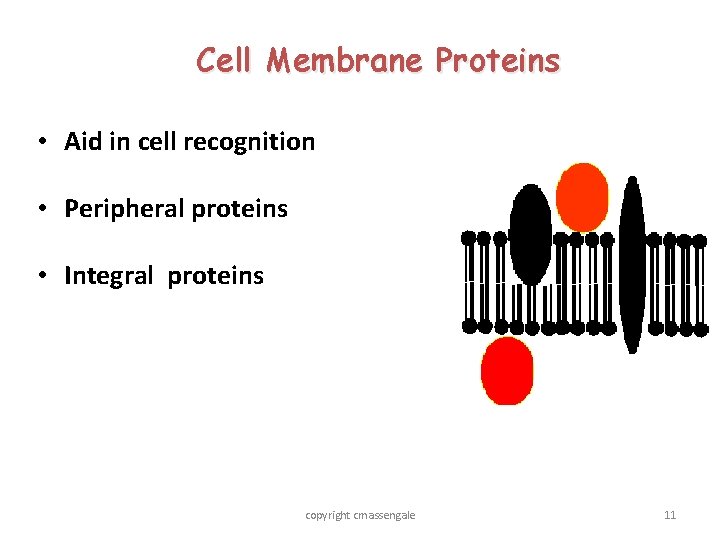 Cell Membrane Proteins

• Aid in cell recognition

• Peripheral proteins

• Integral proteins

copyright cmassengale

11